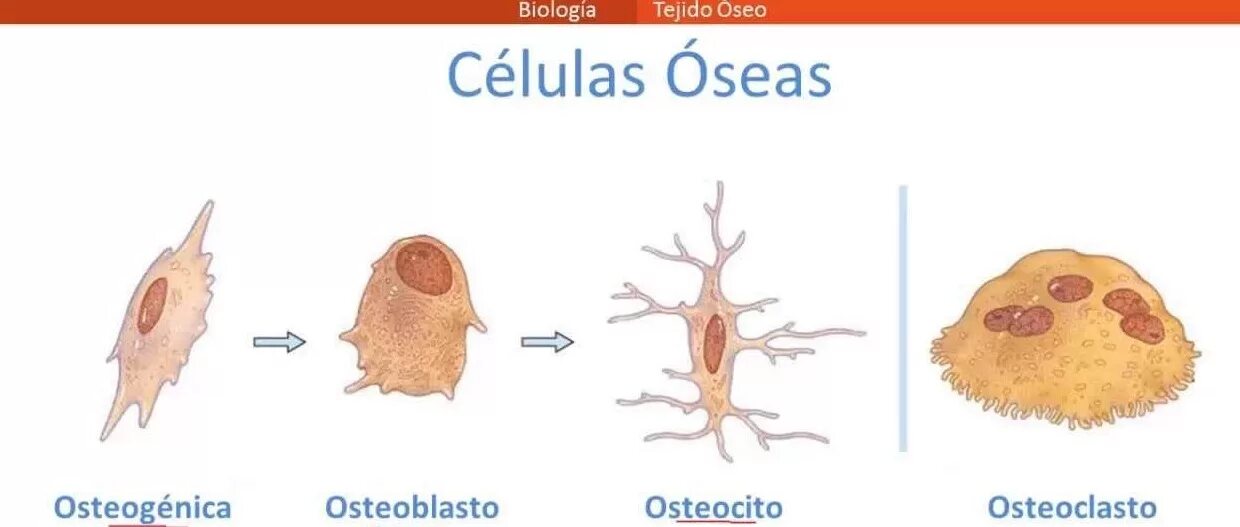 Biología Tejido Óseo

Células Óseas

Osteogénica
Osteoblasto
Osteocito
Osteoclasto